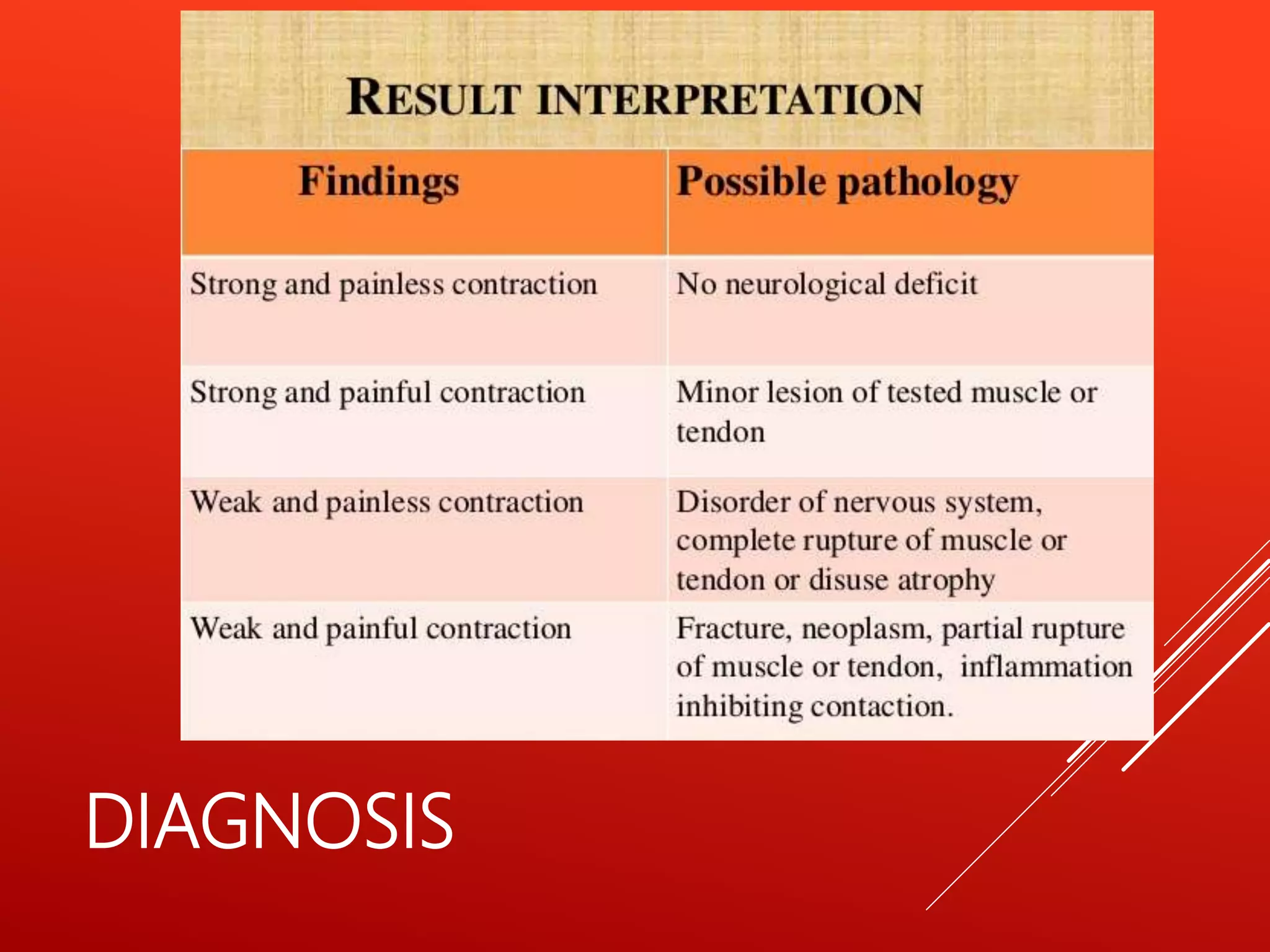 RESULT INTERPRETATION

| Findings | Possible pathology |
|---|---|
| Strong and painless contraction | No neurological deficit |
| Strong and painful contraction | Minor lesion of tested muscle or tendon |
| Weak and painless contraction | Disorder of nervous system, complete rupture of muscle or tendon or disuse atrophy |
| Weak and painful contraction | Fracture, neoplasm, partial rupture of muscle or tendon, inflammation inhibiting contaction. |

DIAGNOSIS